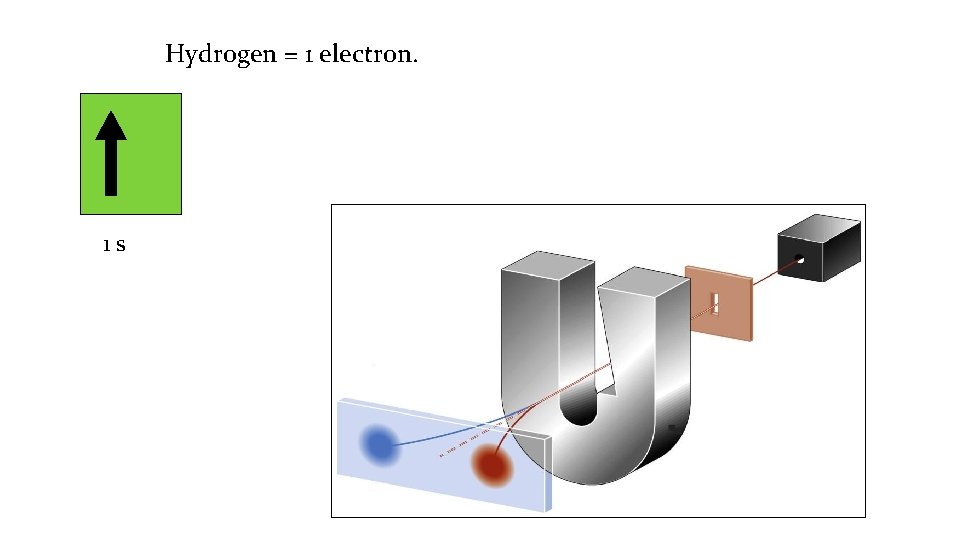 Hydrogen = 1 electron.

1 s